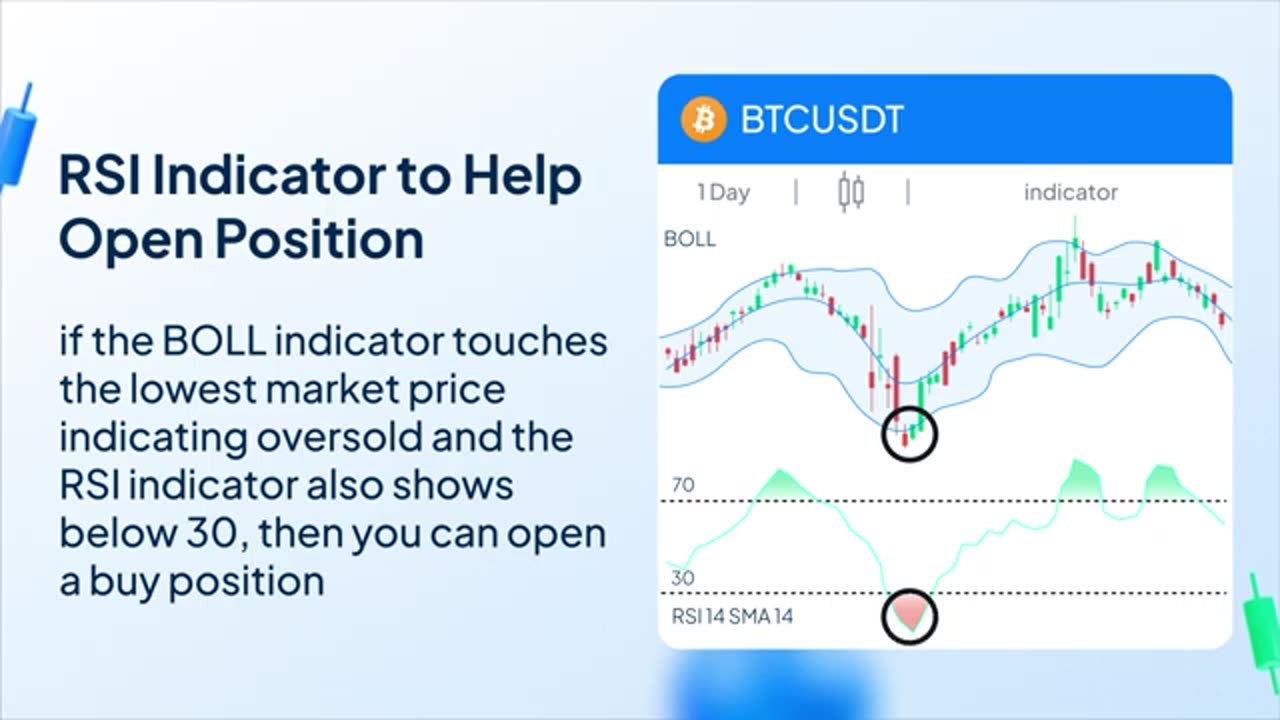 RSI Indicator to Help Open Position

if the BOLL indicator touches the lowest market price indicating oversold and the RSI indicator also shows below 30, then you can open a buy position

BTCUSDT

1 Day | | indicator

BOLL

70

30

RSI 14 SMA 14